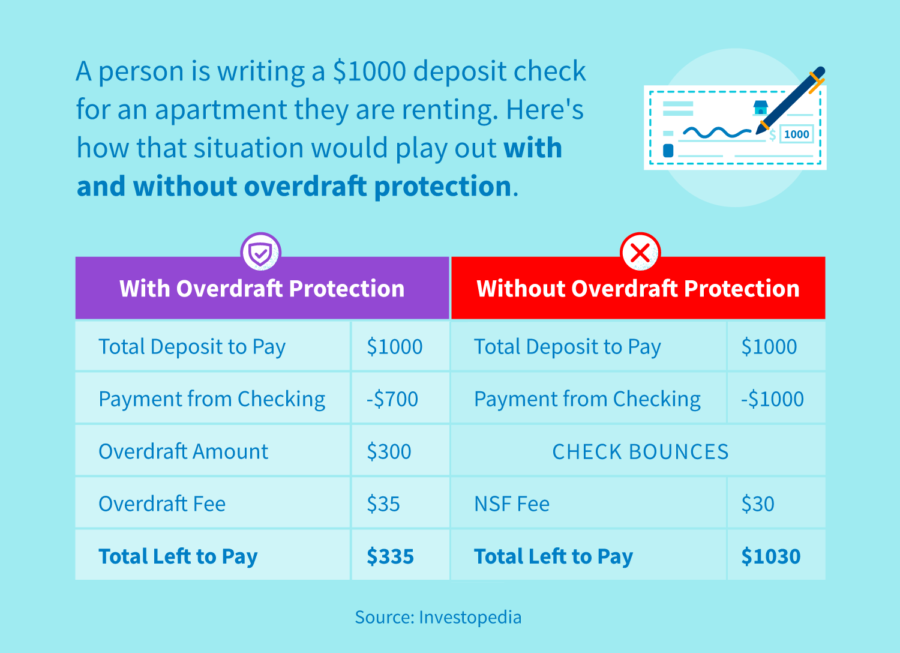 A person is writing a \$1000 deposit check for an apartment they are renting. Here's how that situation would play out **with and without overdraft protection**.

\$ 1000

| With Overdraft Protection | | Without Overdraft Protection | |
|---|---|---|---|
| Total Deposit to Pay | \$1000 | Total Deposit to Pay | \$1000 |
| Payment from Checking | -\$700 | Payment from Checking | -\$1000 |
| Overdraft Amount | \$300 | CHECK BOUNCES | |
| Overdraft Fee | \$35 | NSF Fee | \$30 |
| **Total Left to Pay** | **\$335** | **Total Left to Pay** | **\$1030** |

Source: Investopedia